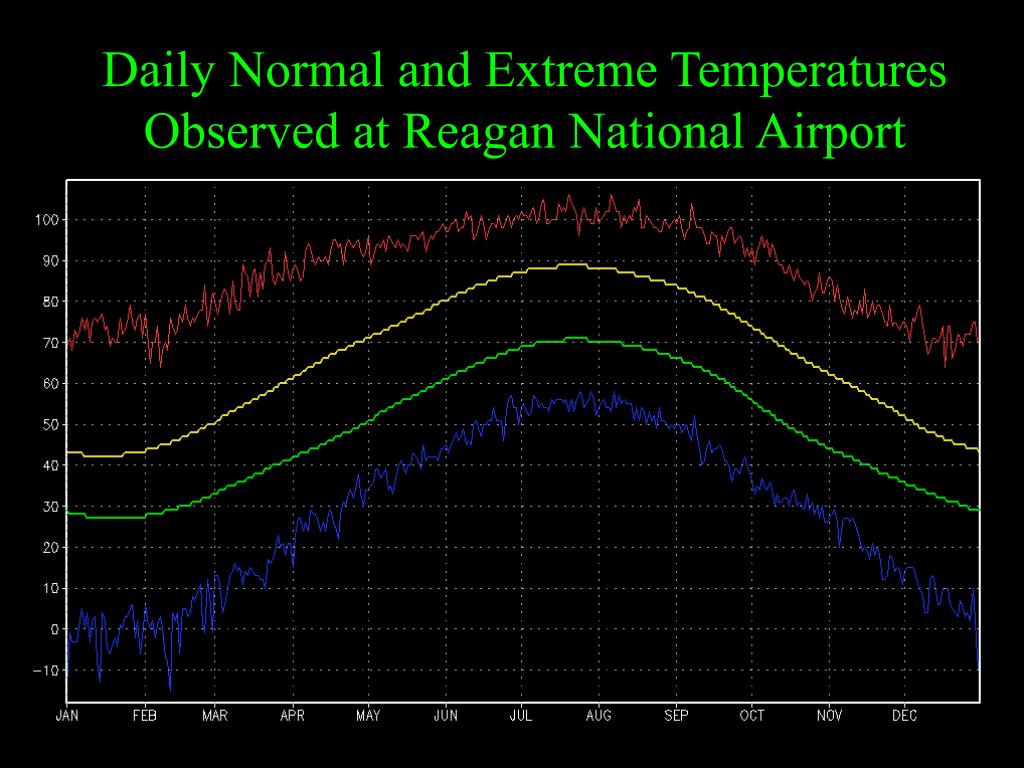 Daily Normal and Extreme Temperatures Observed at Reagan National Airport

100
90
80
70
60
50
40
30
20
10
0
−10

JAN FEB MAR APR MAY JUN JUL AUG SEP OCT NOV DEC